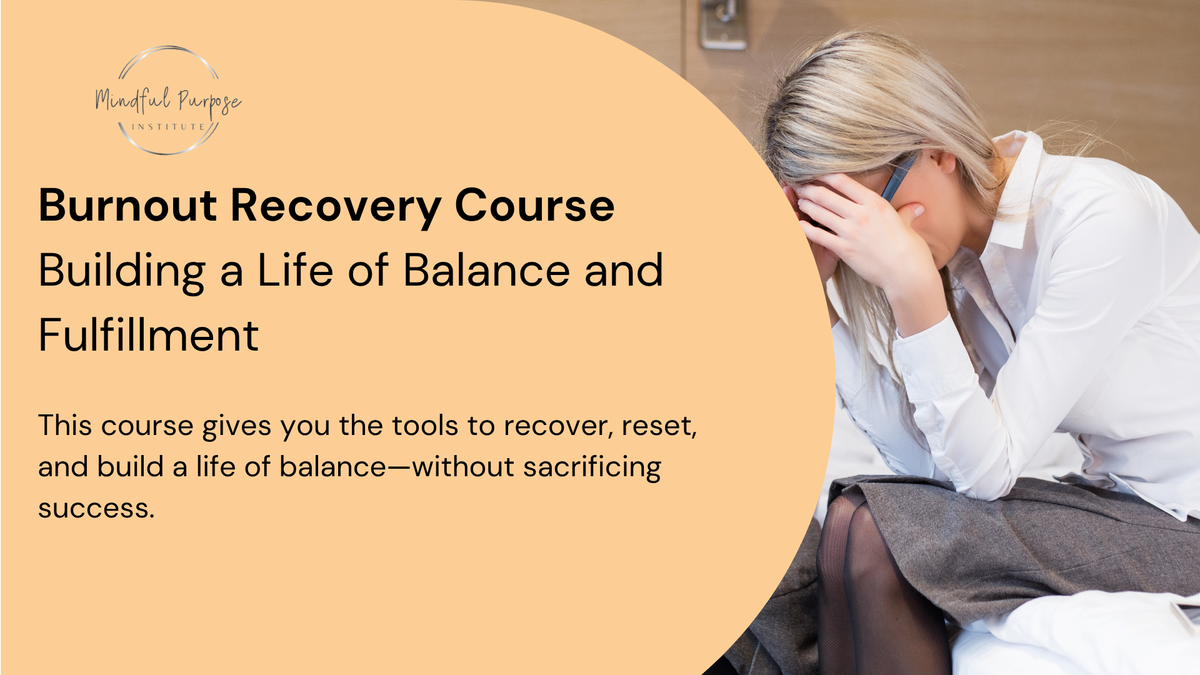 Mindful Purpose
INSTITUTE

Burnout Recovery Course
Building a Life of Balance and Fulfillment

This course gives you the tools to recover, reset, and build a life of balance—without sacrificing success.